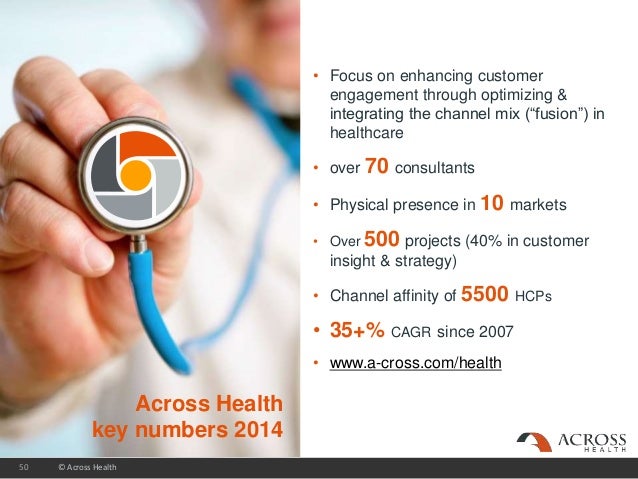 • Focus on enhancing customer engagement through optimizing & integrating the channel mix (“fusion”) in healthcare

• over 70 consultants

• Physical presence in 10 markets

• Over 500 projects (40% in customer insight & strategy)

• Channel affinity of 5500 HCPs

• 35+% CAGR since 2007

• www.a-cross.com/health

Across Health key numbers 2014

ACROSS HEALTH

50 © Across Health